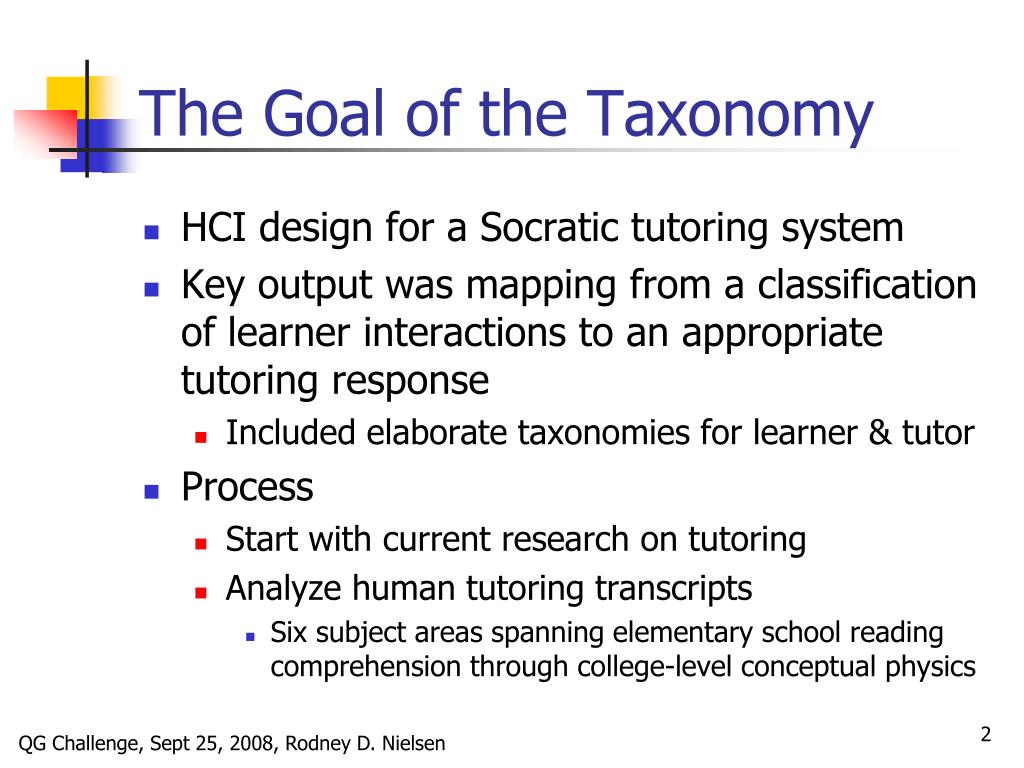 The Goal of the Taxonomy

- HCI design for a Socratic tutoring system
- Key output was mapping from a classification of learner interactions to an appropriate tutoring response
  - Included elaborate taxonomies for learner & tutor
- Process
  - Start with current research on tutoring
  - Analyze human tutoring transcripts
    - Six subject areas spanning elementary school reading comprehension through college-level conceptual physics

QG Challenge, Sept 25, 2008, Rodney D. Nielsen

2